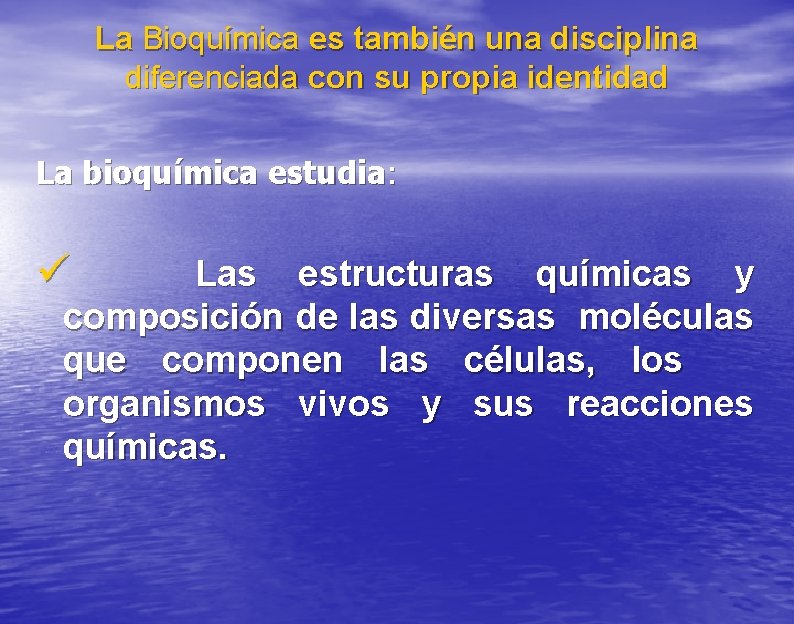 La Bioquímica es también una disciplina diferenciada con su propia identidad

La bioquímica estudia:

✓ Las estructuras químicas y composición de las diversas moléculas que componen las células, los organismos vivos y sus reacciones químicas.